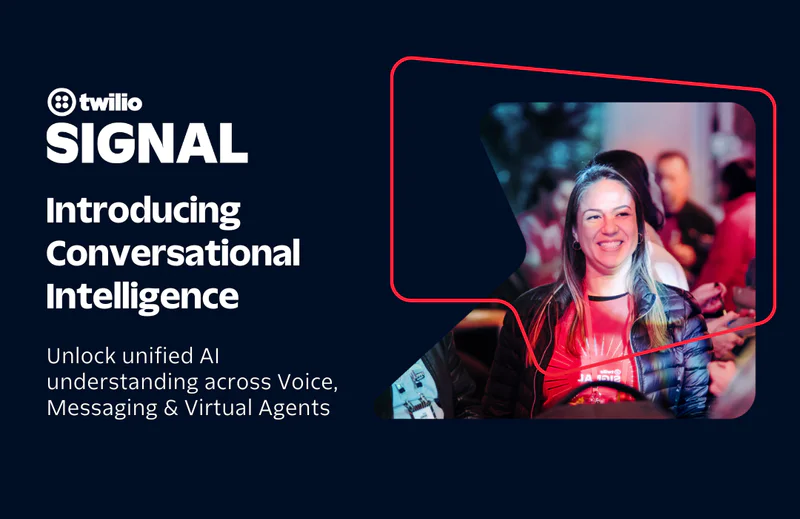 twilio
SIGNAL

Introducing Conversational Intelligence

Unlock unified AI understanding across Voice, Messaging & Virtual Agents